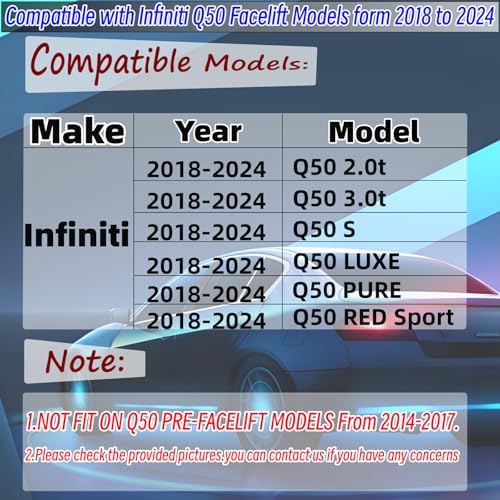 Compatible with Infiniti Q50 Facelift Models form 2018 to 2024

Compatible Models:

| Make | Year | Model |
|---|---|---|
| Infiniti | 2018-2024 | Q50 2.0t |
| | 2018-2024 | Q50 3.0t |
| | 2018-2024 | Q50 S |
| | 2018-2024 | Q50 LUXE |
| | 2018-2024 | Q50 PURE |
| | 2018-2024 | Q50 RED Sport |

Note:

1.NOT FIT ON Q50 PRE-FACELIFT MODELS From 2014-2017.

2.Please check the provided pictures.you can contact us if you have any concerns